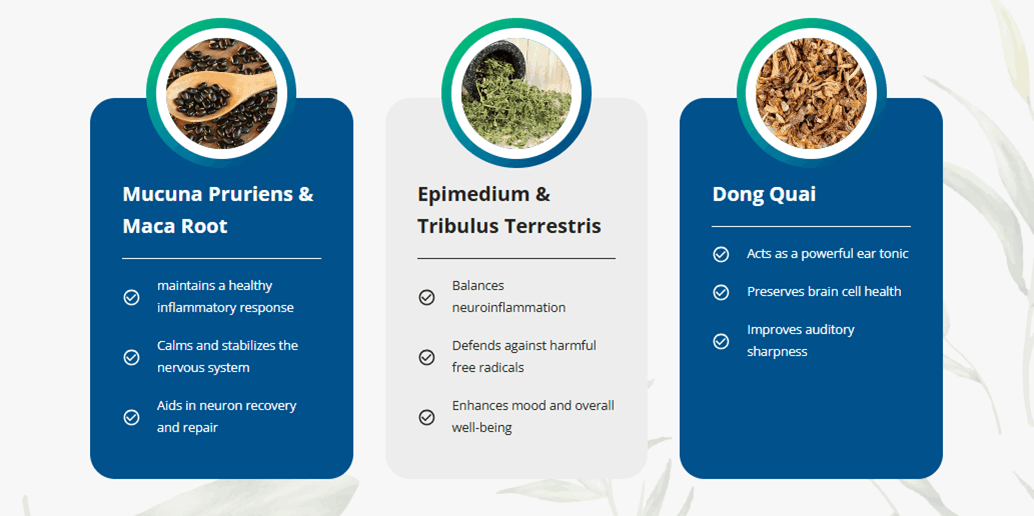 Mucuna Pruriens & Maca Root

maintains a healthy inflammatory response

Calms and stabilizes the nervous system

Aids in neuron recovery and repair

Epimedium & Tribulus Terrestris

Balances neuroinflammation

Defends against harmful free radicals

Enhances mood and overall well-being

Dong Quai

Acts as a powerful ear tonic

Preserves brain cell health

Improves auditory sharpness